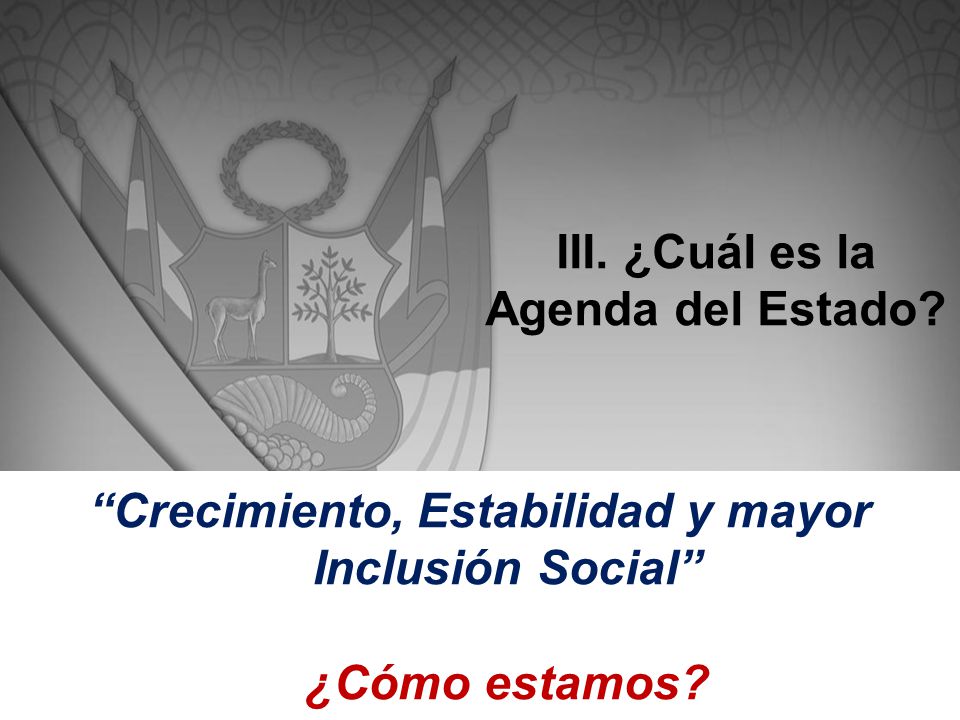 III. ¿Cuál es la Agenda del Estado?

“Crecimiento, Estabilidad y mayor Inclusión Social”

¿Cómo estamos?